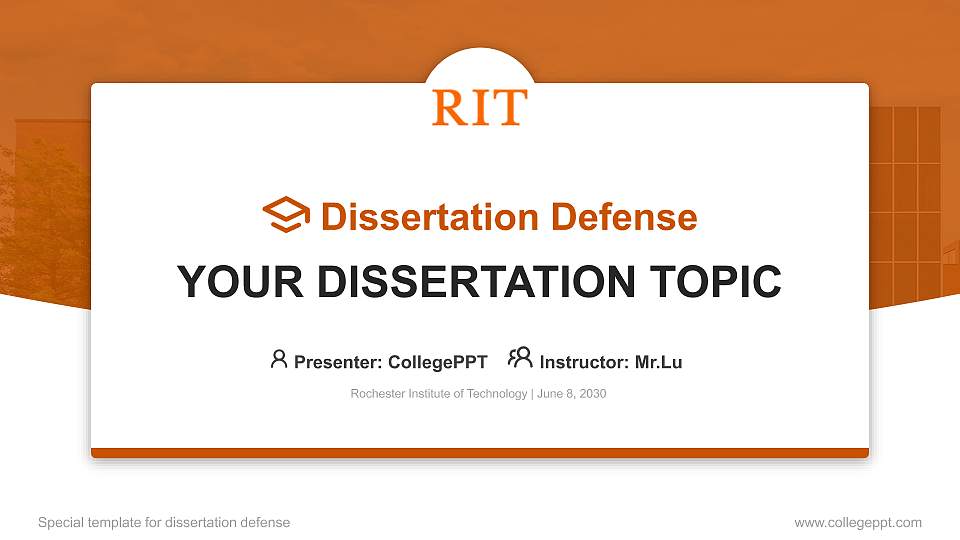 RIT

Dissertation Defense

YOUR DISSERTATION TOPIC

Presenter: CollegePPT Instructor: Mr.Lu

Rochester Institute of Technology | June 8, 2030

Special template for dissertation defense

www.collegeppt.com